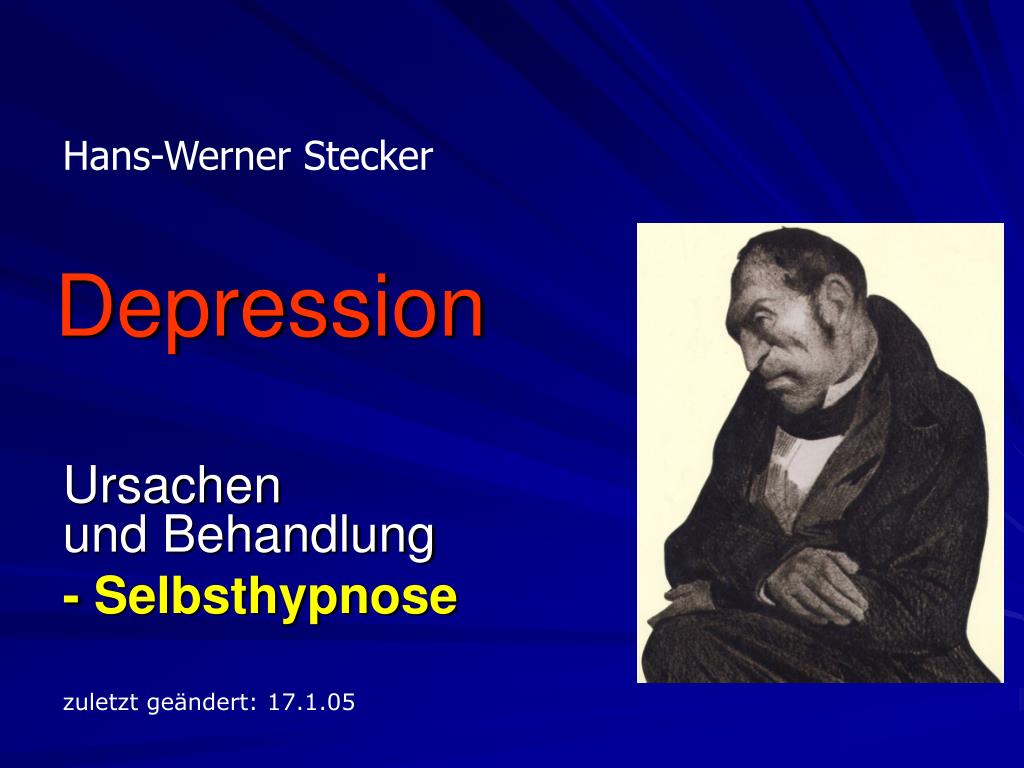 Hans-Werner Stecker

Depression

Ursachen
und Behandlung
- Selbsthypnose

zuletzt geändert: 17.1.05